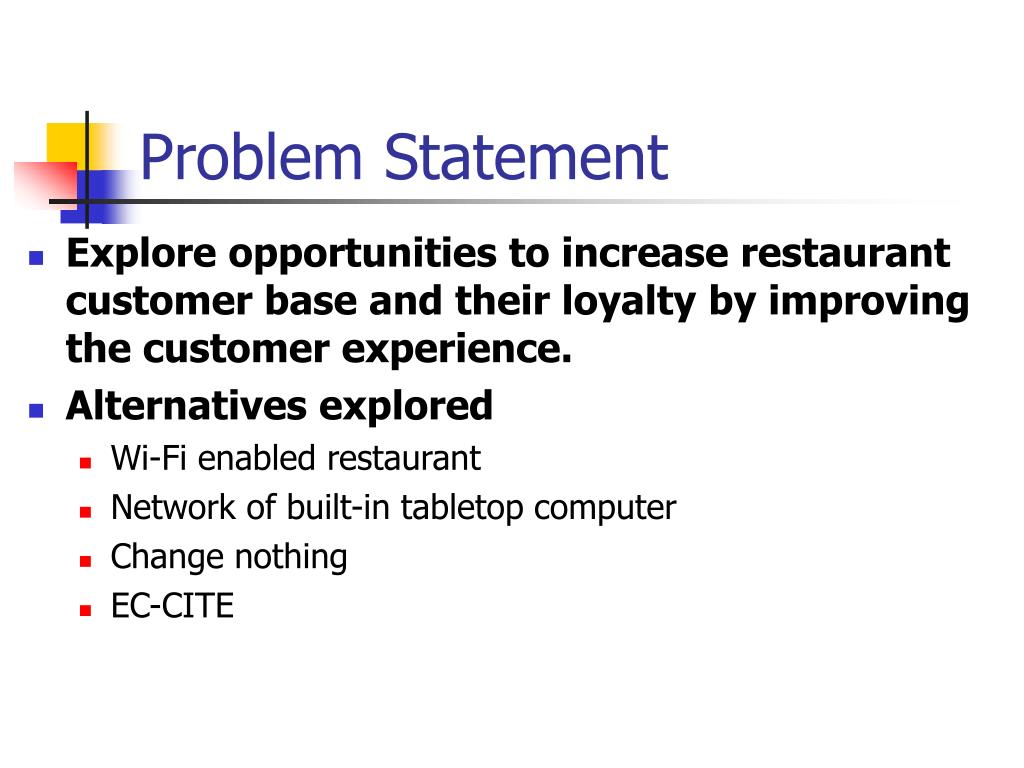 Problem Statement

- Explore opportunities to increase restaurant customer base and their loyalty by improving the customer experience.
- Alternatives explored
  - Wi-Fi enabled restaurant
  - Network of built-in tabletop computer
  - Change nothing
  - EC-CITE